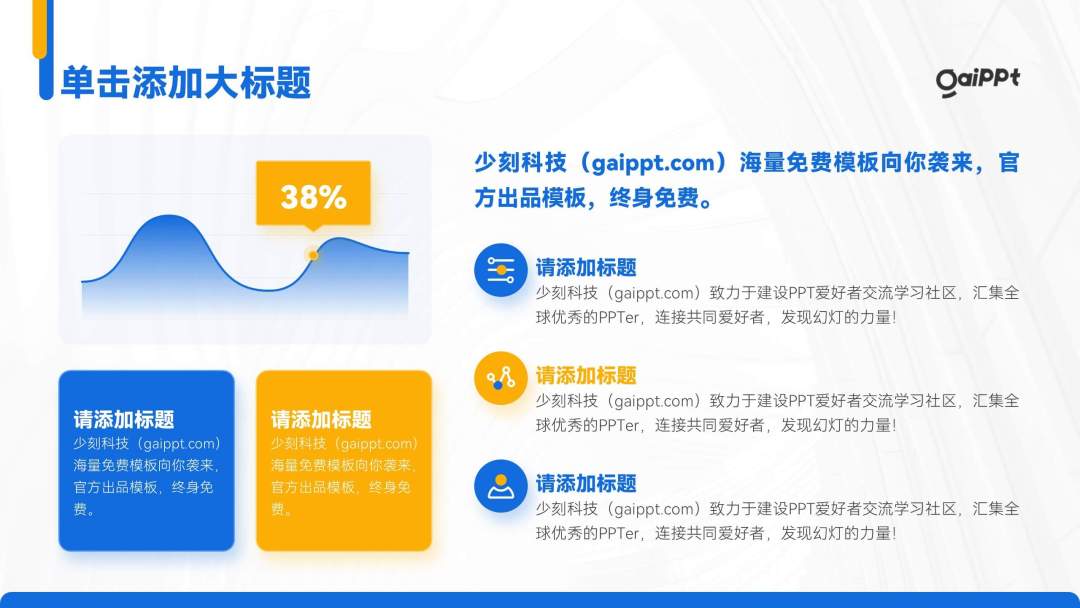 单击添加大标题

GaiPPt

38%

请添加标题

少刻科技（gaippt.com）海量免费模板向你袭来，官方出品模板，终身免费。

请添加标题

少刻科技（gaippt.com）海量免费模板向你袭来，官方出品模板，终身免费。

少刻科技（gaippt.com）海量免费模板向你袭来，官方出品模板，终身免费。

请添加标题

少刻科技（gaippt.com）致力于建设PPT爱好者交流学习社区，汇集全球优秀的PPTer，连接共同爱好者，发现幻灯的力量！

请添加标题

少刻科技（gaippt.com）致力于建设PPT爱好者交流学习社区，汇集全球优秀的PPTer，连接共同爱好者，发现幻灯的力量！

请添加标题

少刻科技（gaippt.com）致力于建设PPT爱好者交流学习社区，汇集全球优秀的PPTer，连接共同爱好者，发现幻灯的力量！